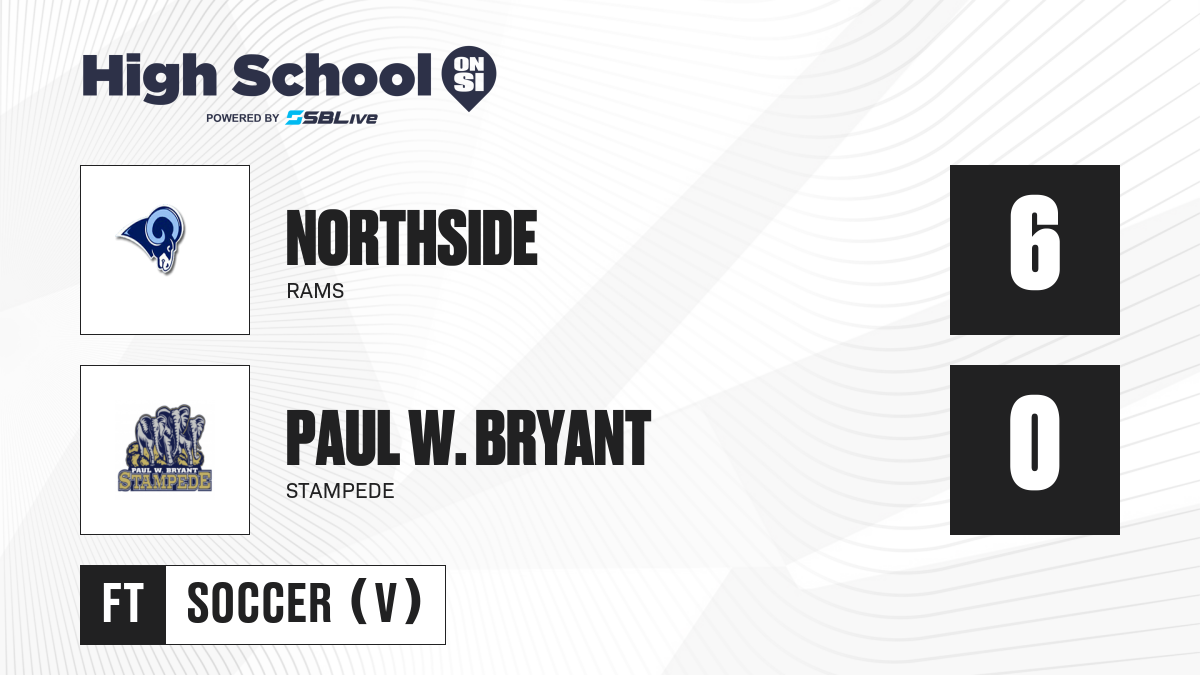 High School ON SI
POWERED BY SBLive

NORTHSIDE
RAMS
6

PAUL W. BRYANT
STAMPEDE
PAUL W. BRYANT
STAMPEDE
0

FT
SOCCER (V)